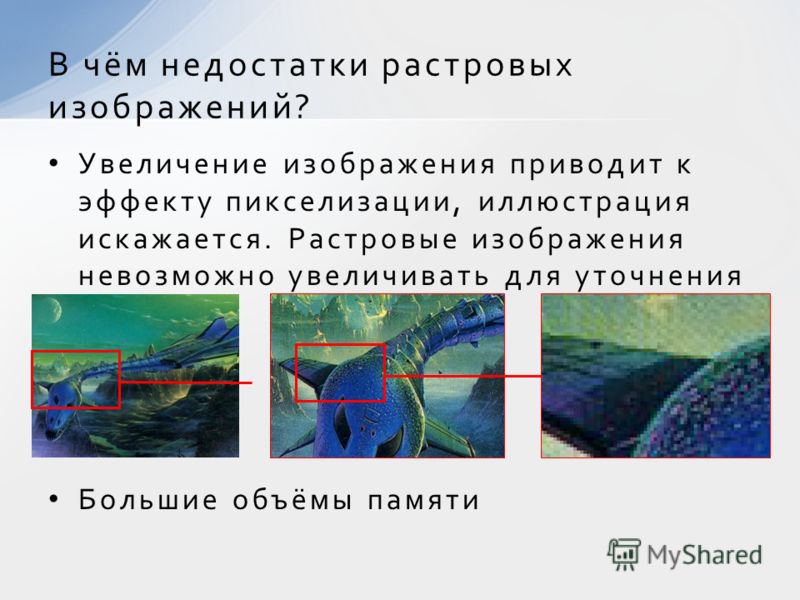 В чём недостатки растровых изображений?

• Увеличение изображения приводит к эффекту пикселизации, иллюстрация искажается. Растровые изображения невозможно увеличивать для уточнения

• Большие объёмы памяти

MyShared